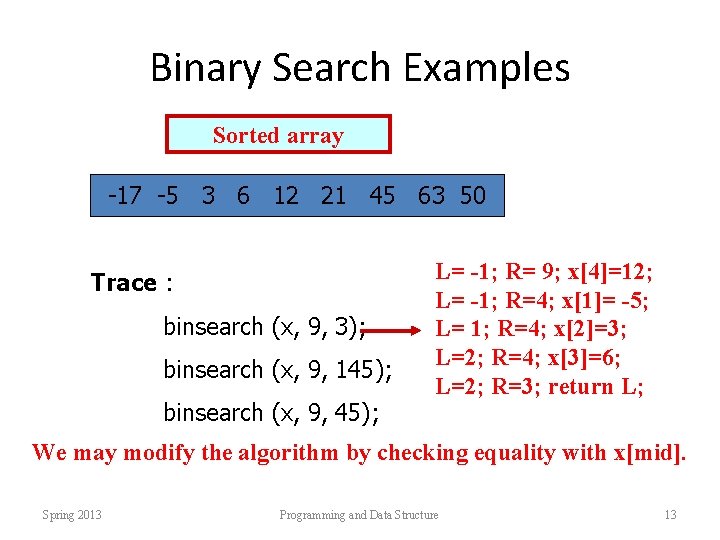 Binary Search Examples

Sorted array

-17 -5 3 6 12 21 45 63 50

Trace :

binsearch (x, 9, 3);

binsearch (x, 9, 145);

binsearch (x, 9, 45);

L= -1; R= 9; x[4]=12;
L= -1; R=4; x[1]= -5;
L= 1; R=4; x[2]=3;
L=2; R=4; x[3]=6;
L=2; R=3; return L;

We may modify the algorithm by checking equality with x[mid].

Spring 2013

Programming and Data Structure

13